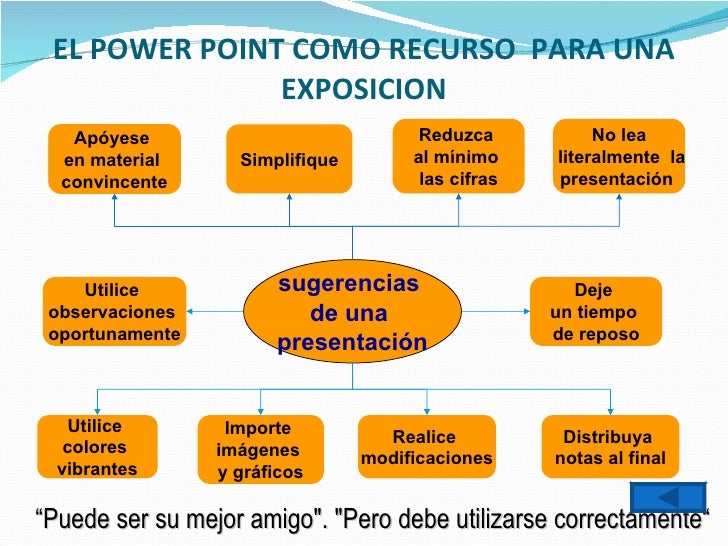 EL POWER POINT COMO RECURSO PARA UNA EXPOSICION

Apóyese en material convincente

Simplifique

Reduzca al mínimo las cifras

No lea literalmente la presentación

Utilice observaciones oportunamente

sugerencias de una presentación

Deje un tiempo de reposo

Utilice colores vibrantes

Importe imágenes y gráficos

Realice modificaciones

Distribuya notas al final

“Puede ser su mejor amigo". "Pero debe utilizarse correctamente“